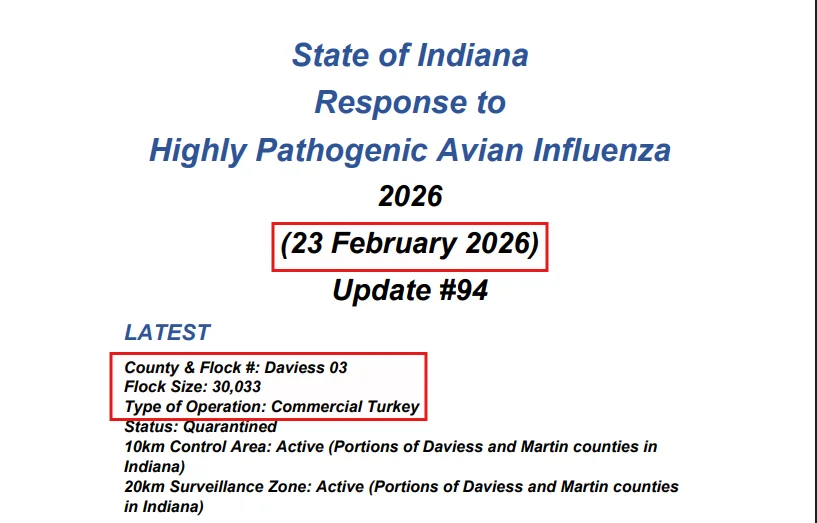 State of Indiana
Response to
Highly Pathogenic Avian Influenza
2026
(23 February 2026)
Update #94

LATEST

County & Flock #: Daviess 03
Flock Size: 30,033
Type of Operation: Commercial Turkey
Status: Quarantined
10km Control Area: Active (Portions of Daviess and Martin counties in Indiana)
20km Surveillance Zone: Active (Portions of Daviess and Martin counties in Indiana)